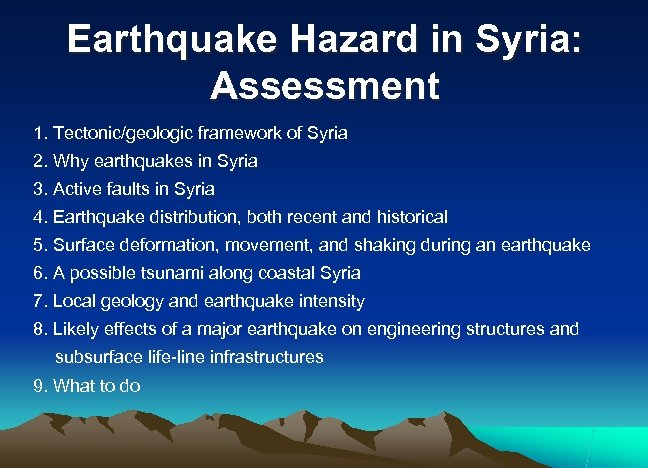 Earthquake Hazard in Syria: Assessment

1. Tectonic/geologic framework of Syria
2. Why earthquakes in Syria
3. Active faults in Syria
4. Earthquake distribution, both recent and historical
5. Surface deformation, movement, and shaking during an earthquake
6. A possible tsunami along coastal Syria
7. Local geology and earthquake intensity
8. Likely effects of a major earthquake on engineering structures and subsurface life-line infrastructures
9. What to do